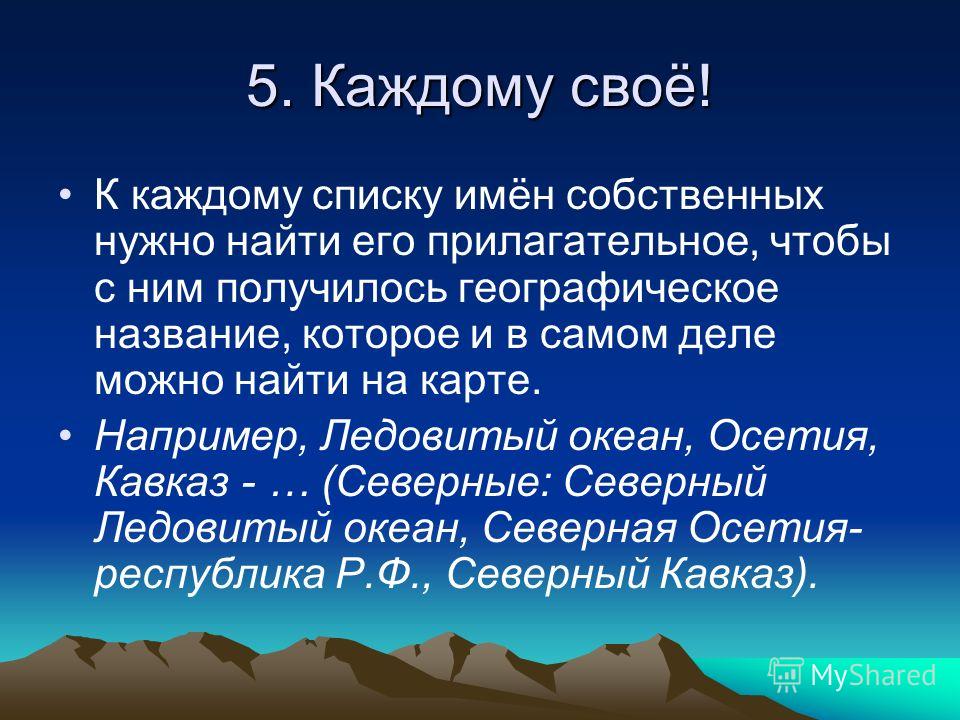 5. Каждому своё!

• К каждому списку имён собственных нужно найти его прилагательное, чтобы с ним получилось географическое название, которое и в самом деле можно найти на карте.

• Например, Ледовитый океан, Осетия, Кавказ - … (Северные: Северный Ледовитый океан, Северная Осетия-республика Р.Ф., Северный Кавказ).

MyShared